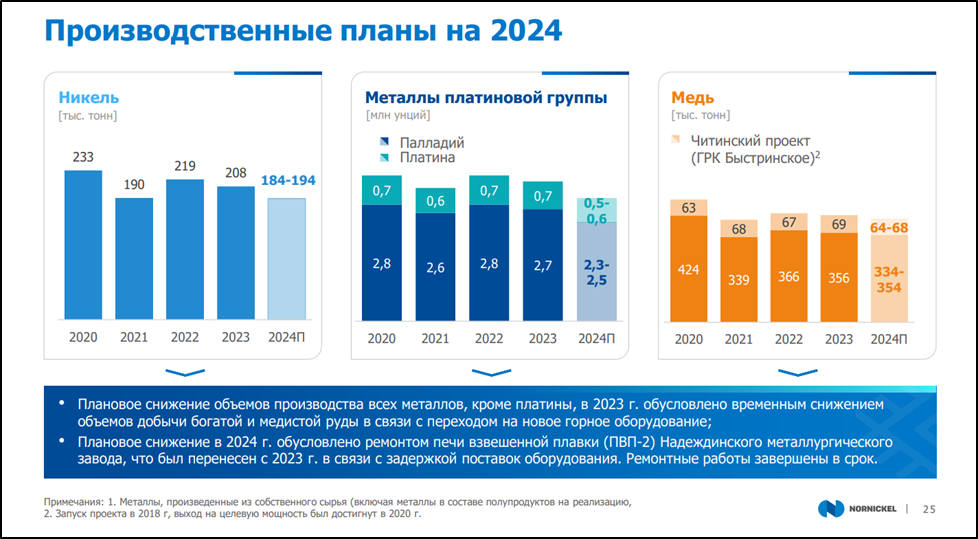 Производственные планы на 2024

Никель
[тыс. тонн]

233
190
219
208
184-194

2020 2021 2022 2023 2024П

Металлы платиновой группы
[млн унций]

Палладий
Платина

0,7
0,6
0,7
0,7
0,5-0,6

2,8
2,6
2,8
2,7
2,3-2,5

2020 2021 2022 2023 2024П

Медь
[тыс. тонн]

Читинский проект (ГРК Быстринское)$^2$

63
68
67
69
64-68

424
339
366
356
334-354

2020 2021 2022 2023 2024П

• Плановое снижение объемов производства всех металлов, кроме платины, в 2023 г. обусловлено временным снижением объемов добычи богатой и медистой руды в связи с переходом на новое горное оборудование;

• Плановое снижение в 2024 г. обусловлено ремонтом печи взвешенной плавки (ПВП-2) Надеждинского металлургического завода, что был перенесен с 2023 г. в связи с задержкой поставок оборудования. Ремонтные работы завершены в срок.

Примечания: 1. Металлы, произведенные из собственного сырья (включая металлы в составе полупродуктов на реализацию,
2. Запуск проекта в 2018 г, выход на целевую мощность был достигнут в 2020 г.

NORNICKEL | 25